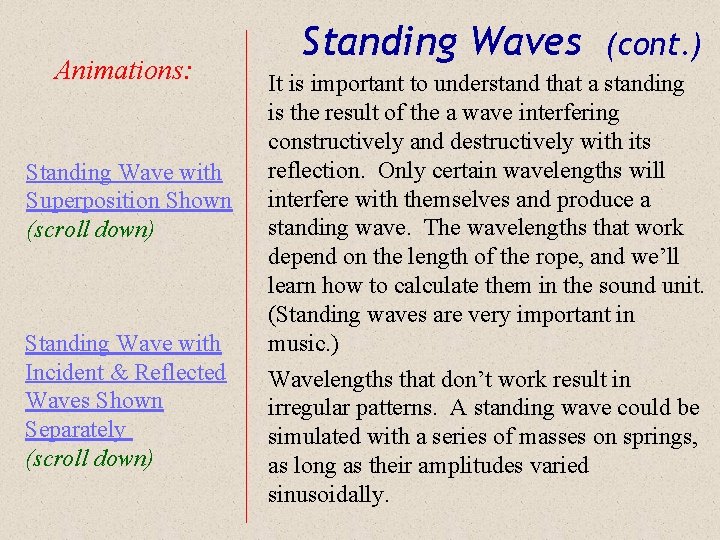 Standing Waves (cont.)

Animations:

Standing Wave with Superposition Shown (scroll down)

Standing Wave with Incident & Reflected Waves Shown Separately (scroll down)

It is important to understand that a standing is the result of the a wave interfering constructively and destructively with its reflection. Only certain wavelengths will interfere with themselves and produce a standing wave. The wavelengths that work depend on the length of the rope, and we'll learn how to calculate them in the sound unit. (Standing waves are very important in music.)

Wavelengths that don't work result in irregular patterns. A standing wave could be simulated with a series of masses on springs, as long as their amplitudes varied sinusoidally.